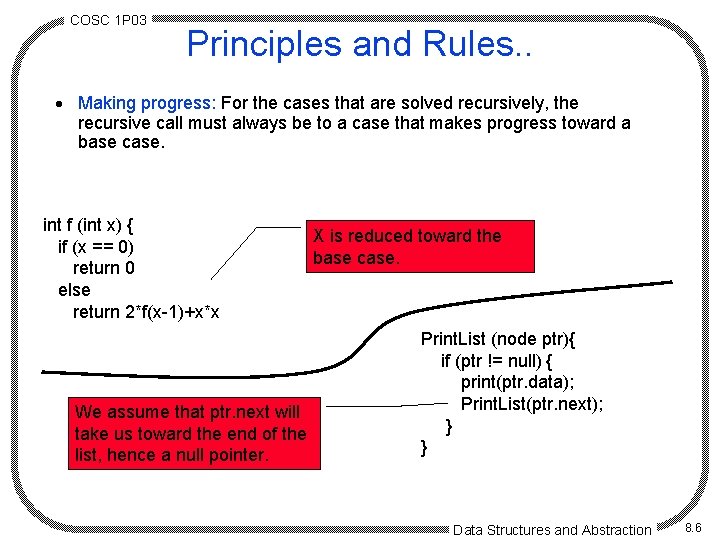 COSC 1P03

Principles and Rules..

• Making progress: For the cases that are solved recursively, the recursive call must always be to a case that makes progress toward a base case.

int f (int x) {
if (x == 0)
return 0
else
return 2*f(x-1)+x*x

X is reduced toward the base case.

PrintList (node ptr){
if (ptr != null) {
print(ptr.data);
PrintList(ptr.next);
}
}

We assume that ptr.next will take us toward the end of the list, hence a null pointer.

Data Structures and Abstraction

8.6